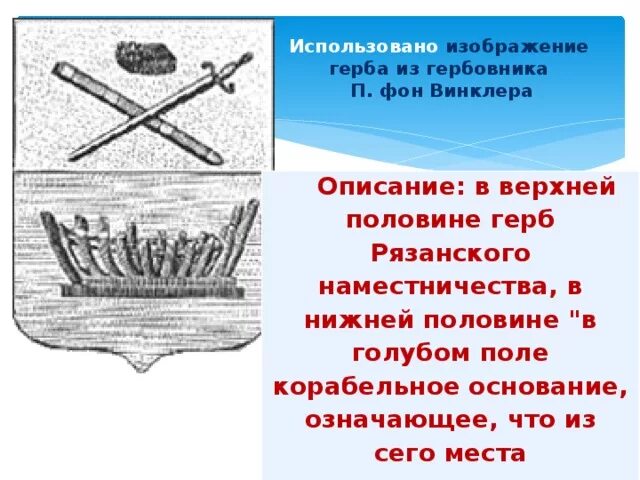 Использовано изображение герба из гербовника П. фон Винклера

Описание: в верхней половине герб Рязанского наместничества, в нижней половине "в голубом поле корабельное основание, означающее, что из сего места